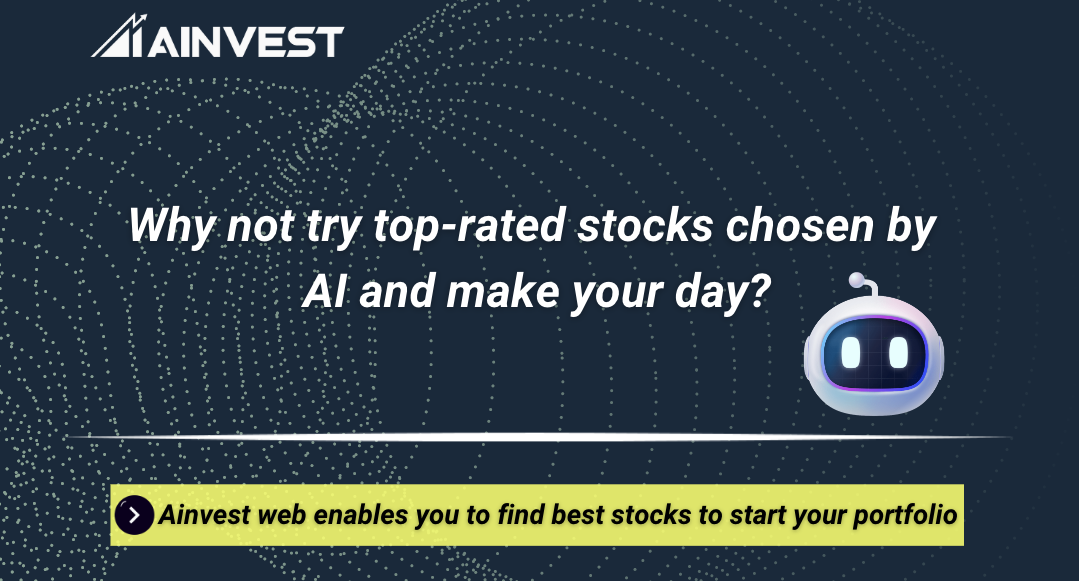 AINVEST

Why not try top-rated stocks chosen by AI and make your day?

Ainvest web enables you to find best stocks to start your portfolio